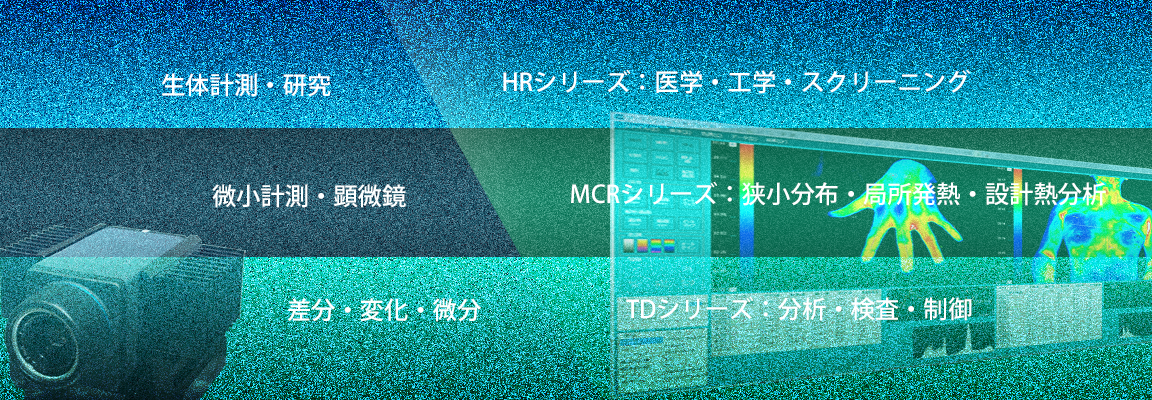 生体計測・研究

HRシリーズ：医学・工学・スクリーニング

微小計測・顕微鏡

MCRシリーズ：狭小分布・局所発熱・設計熱分析

差分・変化・微分

TDシリーズ：分析・検査・制御